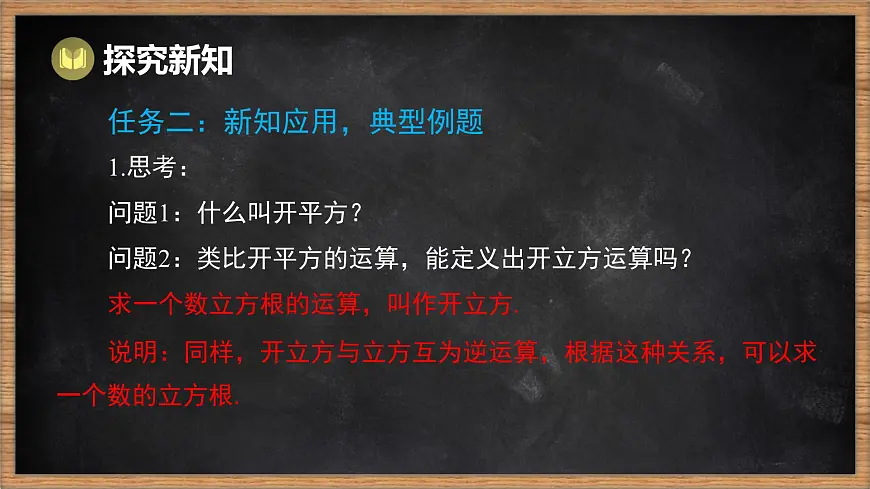 探究新知

任务二：新知应用，典型例题

1.思考：

问题1：什么叫开平方？

问题2：类比开平方的运算，能定义出开立方运算吗？

求一个数立方根的运算，叫作开立方.

说明：同样，开立方与立方互为逆运算，根据这种关系，可以求一个数的立方根.